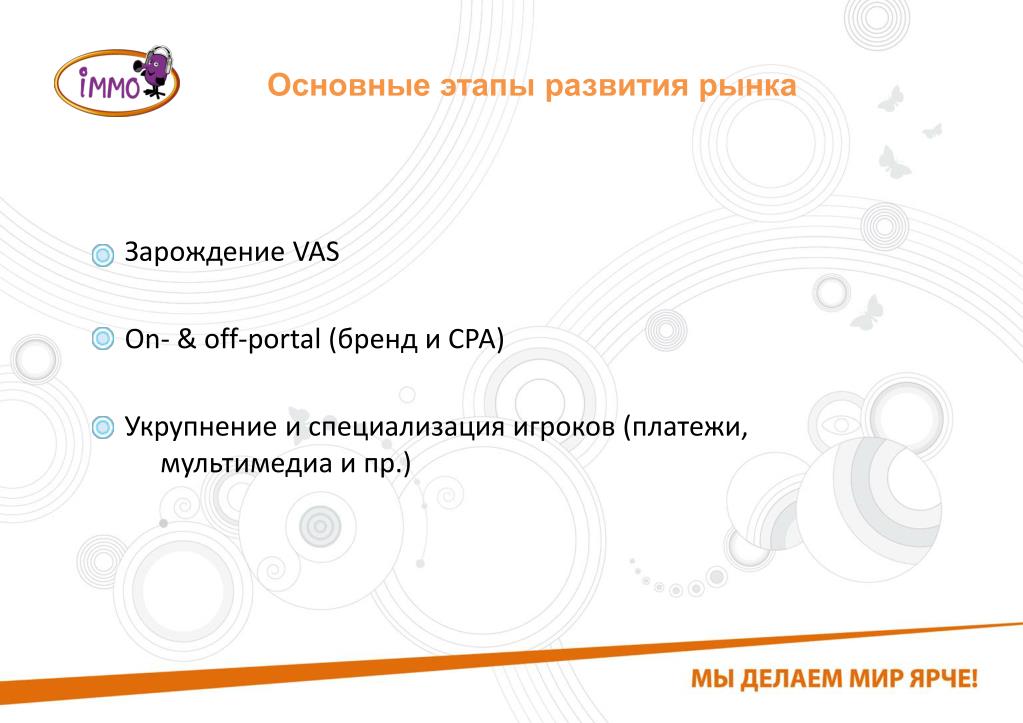 iMMO

Основные этапы развития рынка

Зарождение VAS

On- & off-portal (бренд и CPA)

Укрупнение и специализация игроков (платежи, мультимедиа и пр.)

МЫ ДЕЛАЕМ МИР ЯРЧЕ!